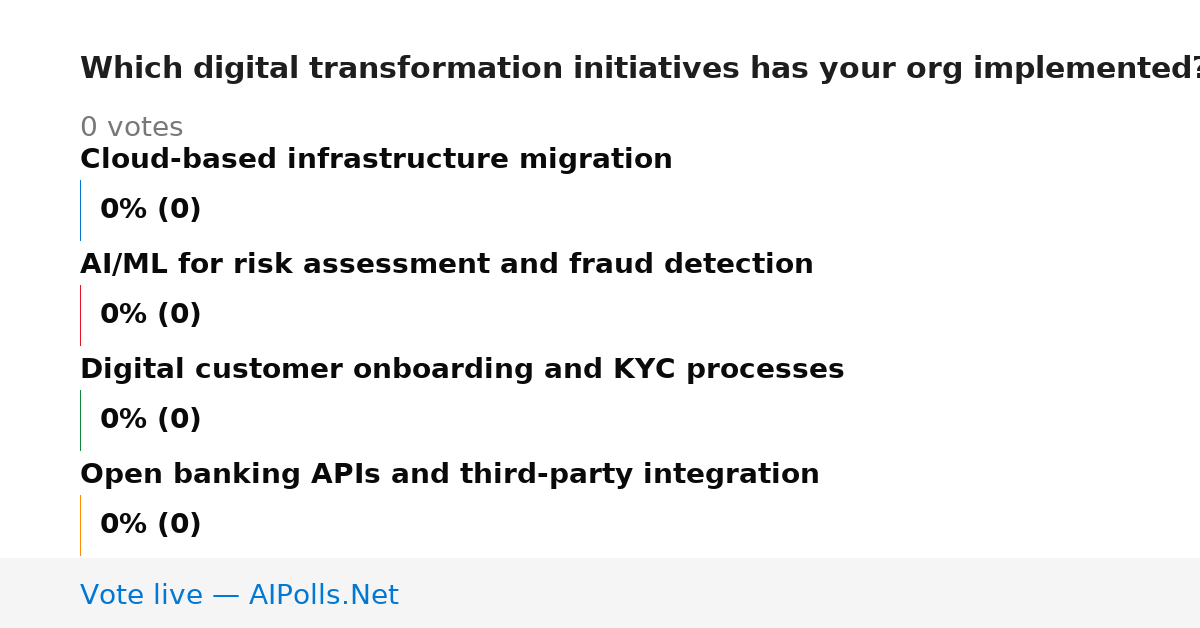 Which digital transformation initiatives has your org implemented?

0 votes

Cloud-based infrastructure migration

0% (0)

AI/ML for risk assessment and fraud detection

0% (0)

Digital customer onboarding and KYC processes

0% (0)

Open banking APIs and third-party integration

0% (0)

Vote live — AIPolls.Net